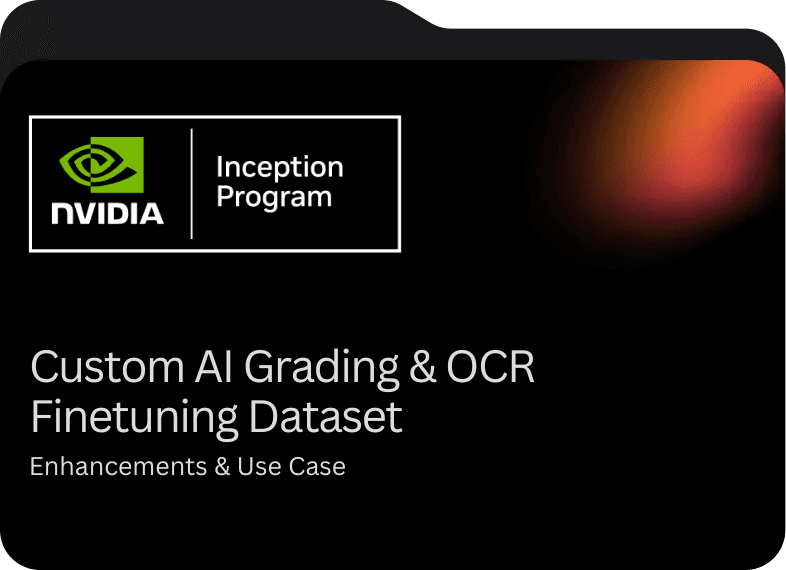 NVIDIA

Inception Program

Custom AI Grading & OCR Finetuning Dataset

Enhancements & Use Case